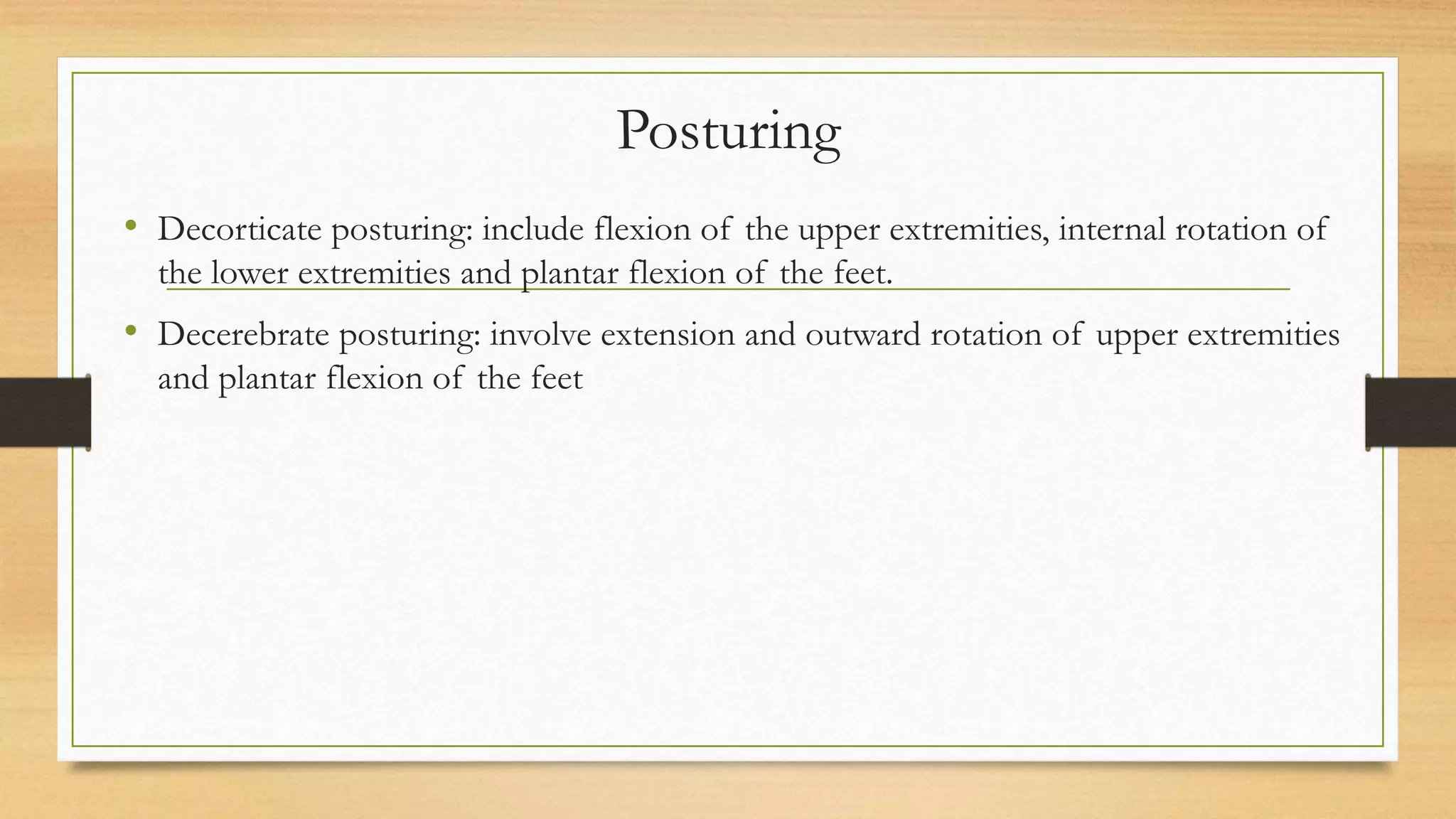 Posturing

• Decorticate posturing: include flexion of the upper extremities, internal rotation of the lower extremities and plantar flexion of the feet.

• Decerebrate posturing: involve extension and outward rotation of upper extremities and plantar flexion of the feet